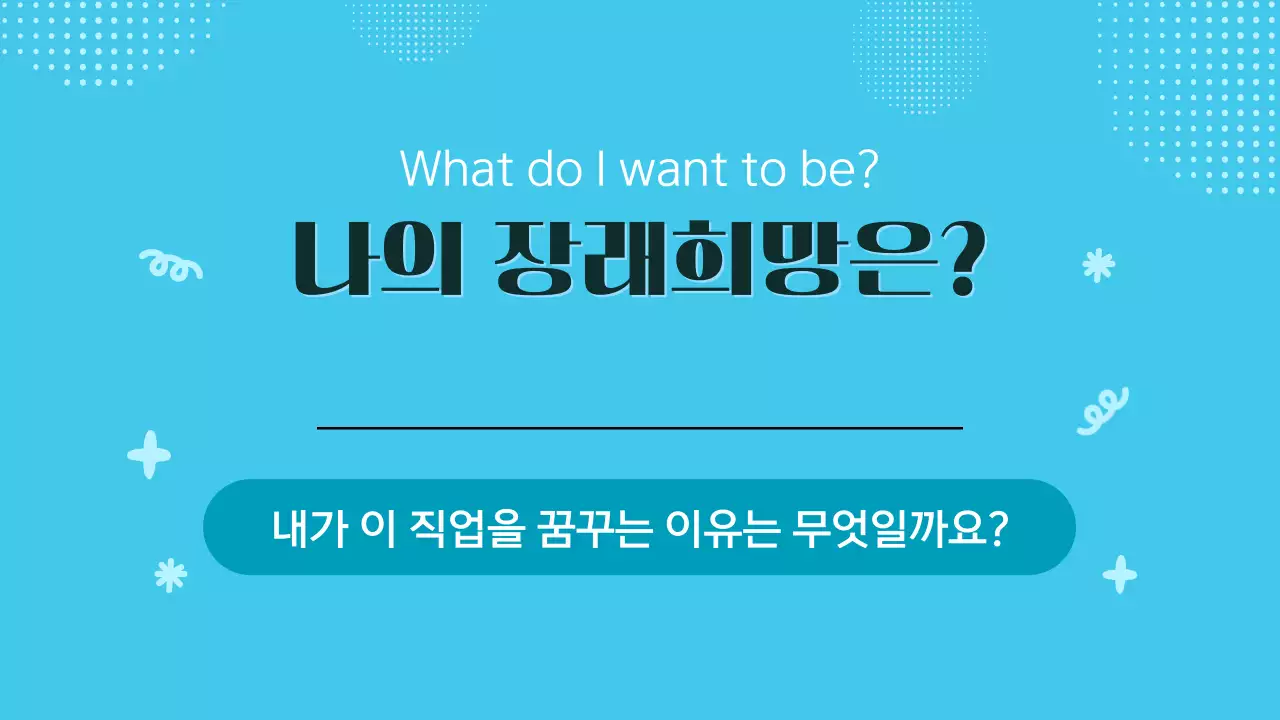 What do I want to be?

나의 장래희망은?

내가 이 직업을 꿈꾸는 이유는 무엇일까요?